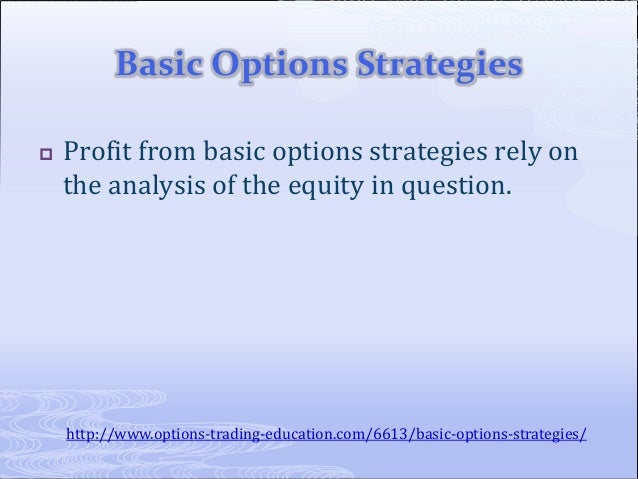 Basic Options Strategies

Profit from basic options strategies rely on the analysis of the equity in question.

http://www.options-trading-education.com/6613/basic-options-strategies/